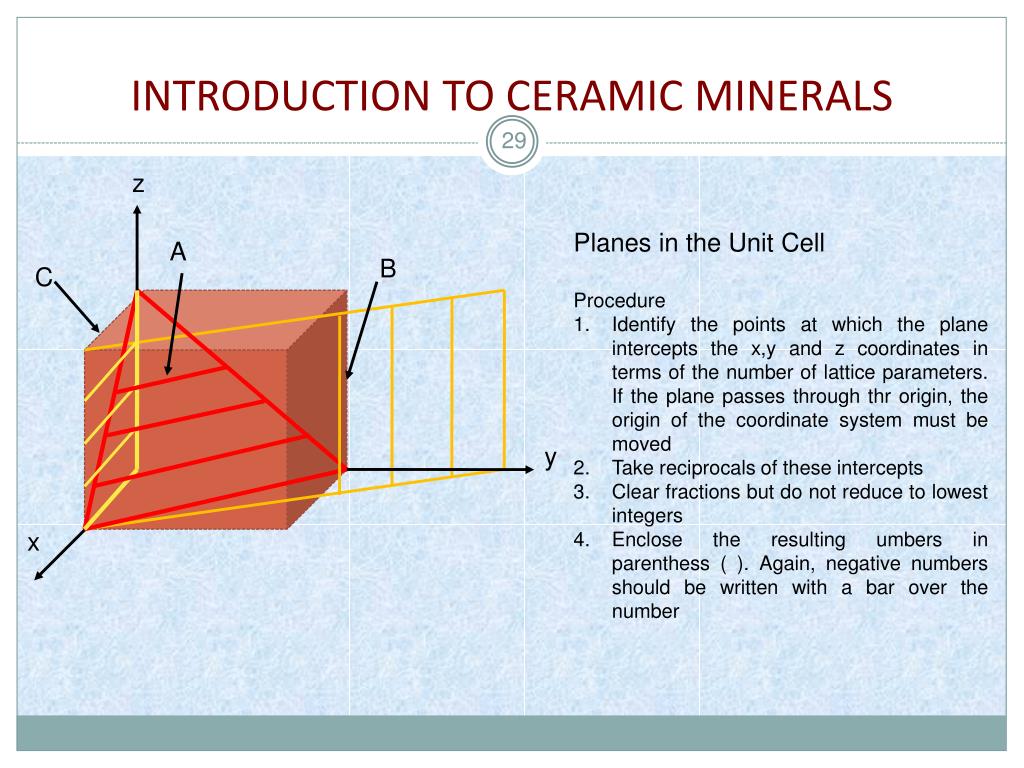 INTRODUCTION TO CERAMIC MINERALS

29

z

A

B

C

y

x

Planes in the Unit Cell

Procedure
1. Identify the points at which the plane intercepts the x,y and z coordinates in terms of the number of lattice parameters. If the plane passes through thr origin, the origin of the coordinate system must be moved
2. Take reciprocals of these intercepts
3. Clear fractions but do not reduce to lowest integers
4. Enclose the resulting umbers in parenthess ( ). Again, negative numbers should be written with a bar over the number